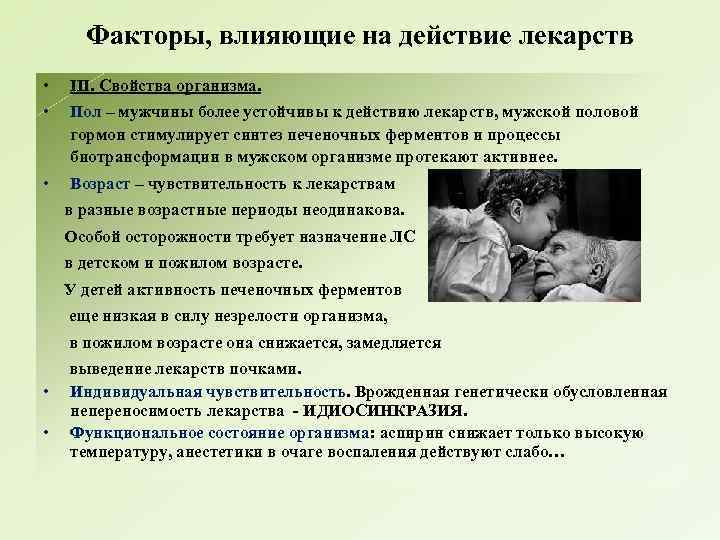 Факторы, влияющие на действие лекарств

• III. Свойства организма.

• Пол – мужчины более устойчивы к действию лекарств, мужской половой гормон стимулирует синтез печеночных ферментов и процессы биотрансформации в мужском организме протекают активнее.

• Возраст – чувствительность к лекарствам в разные возрастные периоды неодинакова. Особой осторожности требует назначение ЛС в детском и пожилом возрасте. У детей активность печеночных ферментов еще низкая в силу незрелости организма, в пожилом возрасте она снижается, замедляется выведение лекарств почками.

• Индивидуальная чувствительность. Врожденная генетически обусловленная непереносимость лекарства - ИДИОСИНКРАЗИЯ.

• Функциональное состояние организма: аспирин снижает только высокую температуру, анестетики в очаге воспаления действуют слабо…